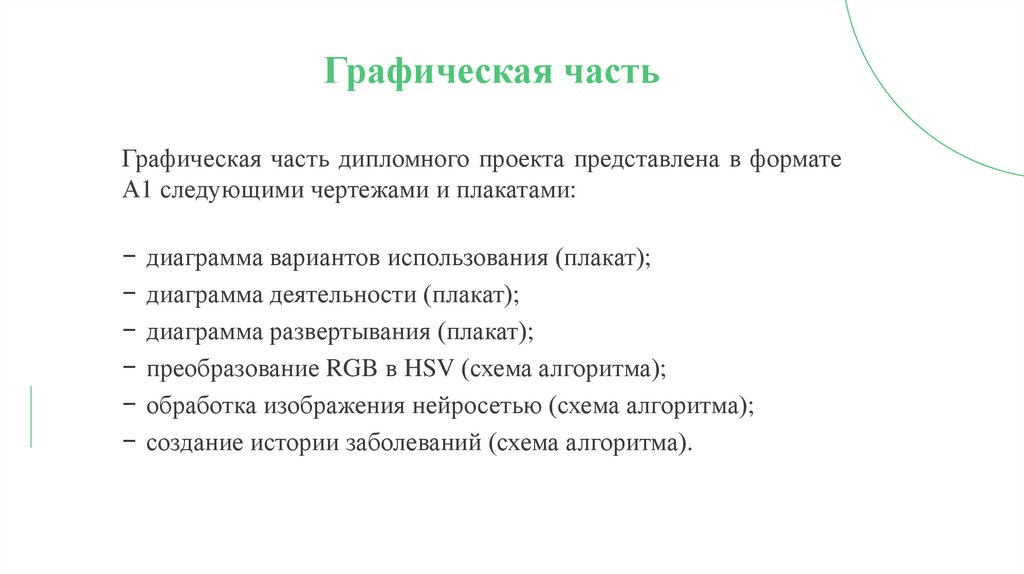 Графическая часть

Графическая часть дипломного проекта представлена в формате А1 следующими чертежами и плакатами:

− диаграмма вариантов использования (плакат);
− диаграмма деятельности (плакат);
− диаграмма развертывания (плакат);
− преобразование RGB в HSV (схема алгоритма);
− обработка изображения нейросетью (схема алгоритма);
− создание истории заболеваний (схема алгоритма).